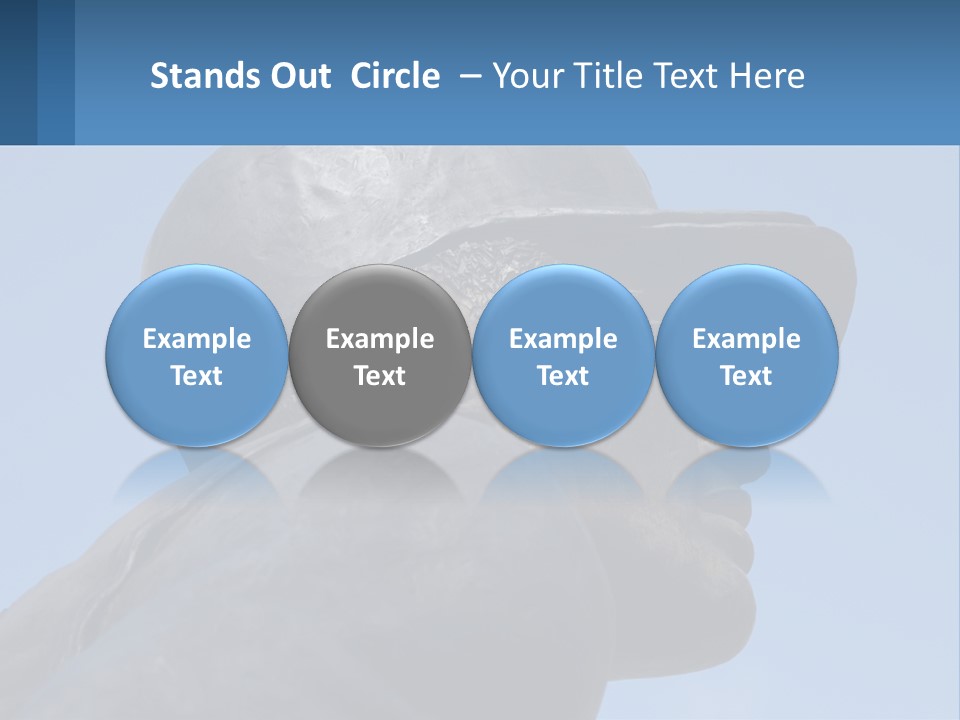 Stands Out Circle – Your Title Text Here

Example Text

Example Text

Example Text

Example Text